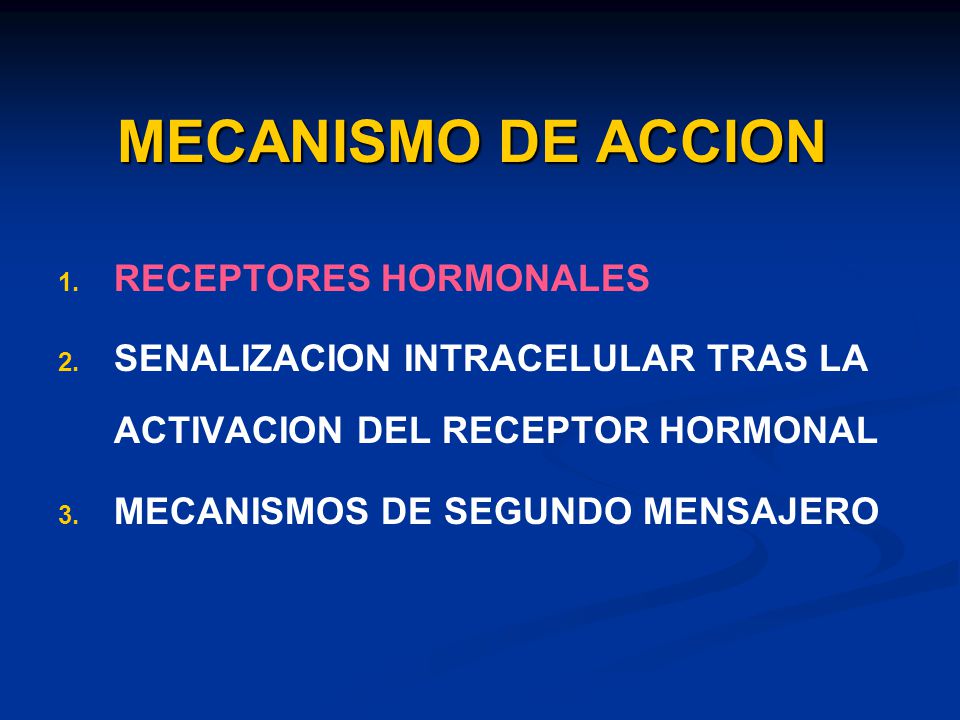 MECANISMO DE ACCION

1. RECEPTORES HORMONALES
2. SENALIZACION INTRACELULAR TRAS LA ACTIVACION DEL RECEPTOR HORMONAL
3. MECANISMOS DE SEGUNDO MENSAJERO